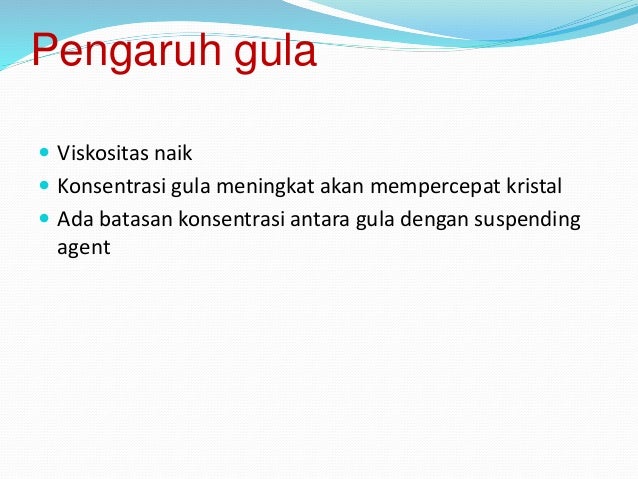 Pengaruh gula

- Viskositas naik
- Konsentrasi gula meningkat akan mempercepat kristal
- Ada batasan konsentrasi antara gula dengan suspending agent